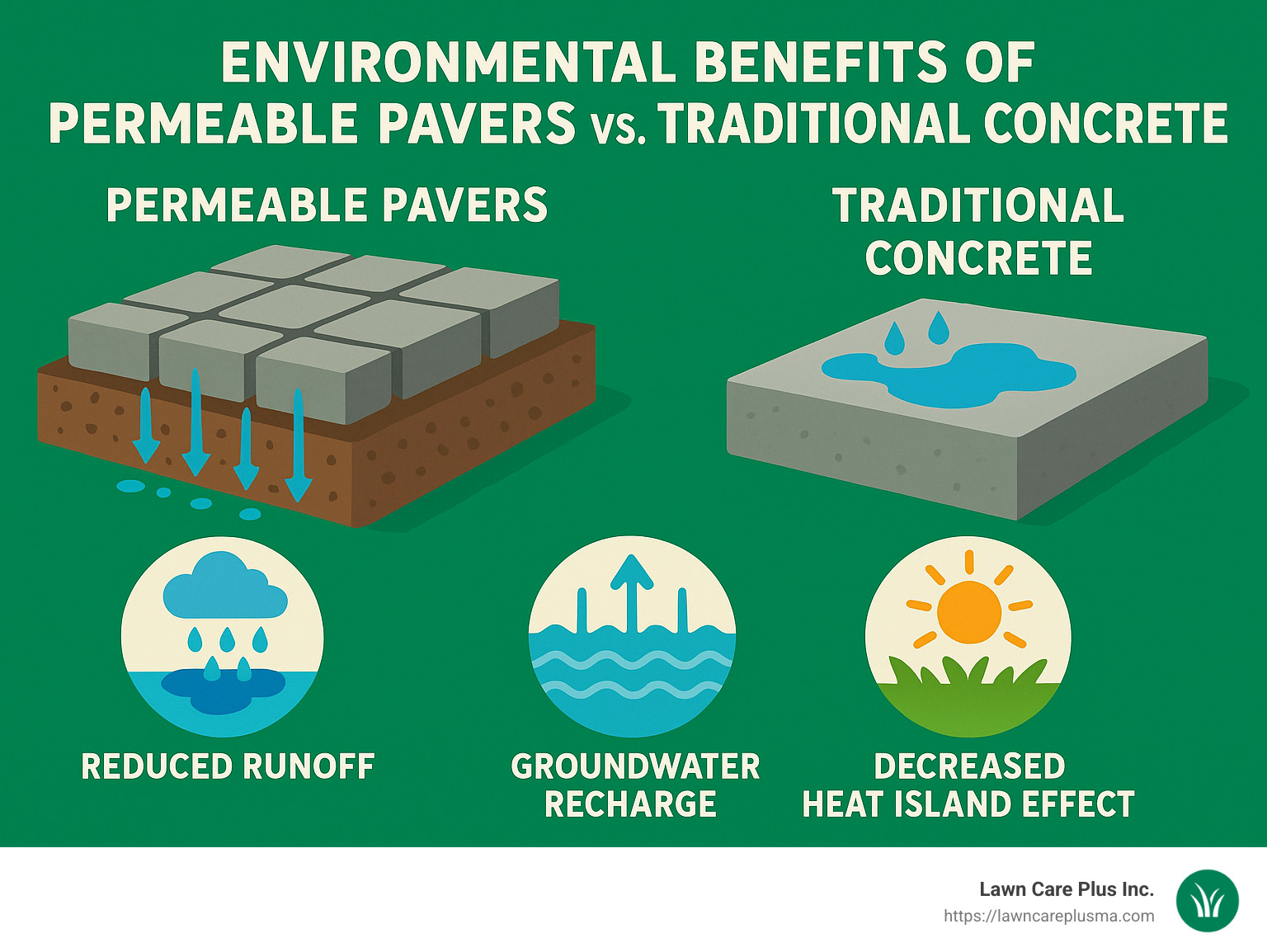 ENVIRONMENTAL BENEFITS OF PERMEABLE PAVERS vs. TRADITIONAL CONCRETE

PERMEABLE PAVERS

TRADITIONAL CONCRETE

REDUCED RUNOFF

GROUNDWATER RECHARGE

DECREASED HEAT ISLAND EFFECT

Lawn Care Plus Inc.
https://lawncareplusma.com